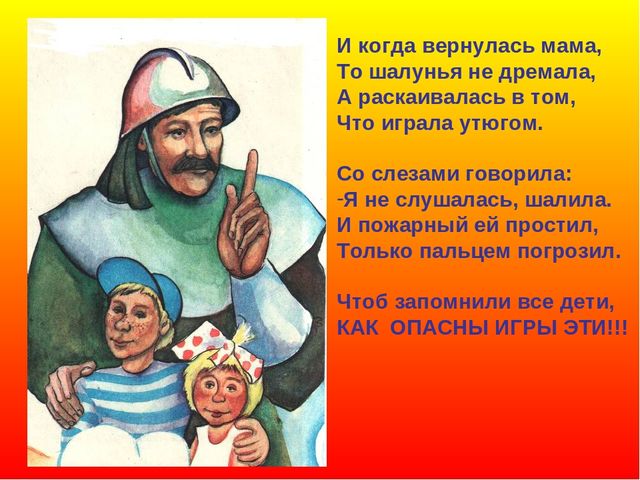 И когда вернулась мама,
То шалунья не дремала,
А раскаивалась в том,
Что играла утюгом.

Со слезами говорила:
-Я не слушалась, шалила.
И пожарный ей простил,
Только пальцем погрозил.

Чтоб запомнили все дети,
КАК ОПАСНЫ ИГРЫ ЭТИ!!!